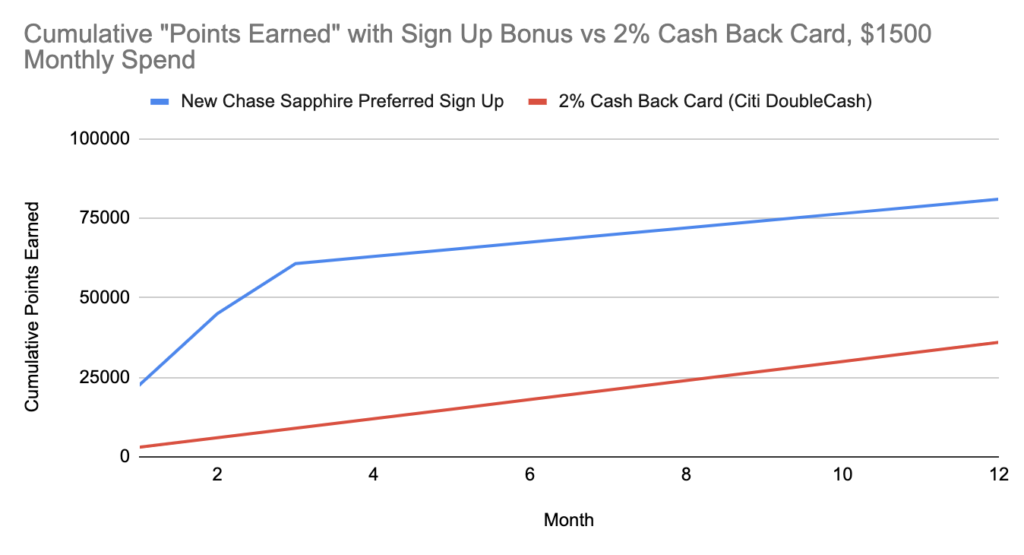 Cumulative "Points Earned" with Sign Up Bonus vs 2% Cash Back Card, $1500 Monthly Spend

New Chase Sapphire Preferred Sign Up
2% Cash Back Card (Citi DoubleCash)

Cumulative Points Earned

100000
75000
50000
25000
0

2
4
6
8
10
12

Month